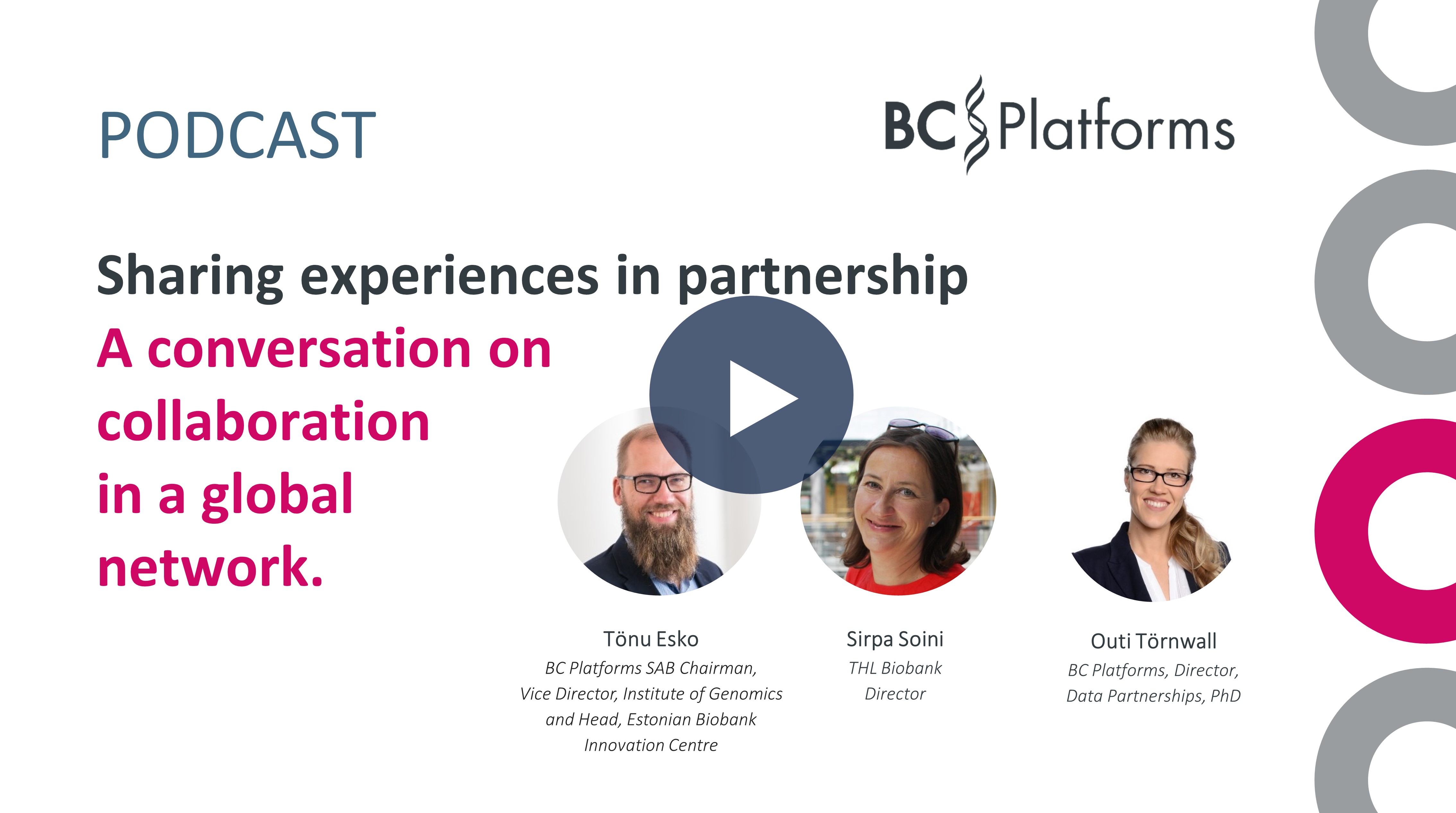 PODCAST

BC Platforms

Sharing experiences in partnership

A conversation on collaboration in a global network.

Tönu Esko
BC Platforms SAB Chairman, Vice Director, Institute of Genomics and Head, Estonian Biobank Innovation Centre

Sirpa Soini
THL Biobank Director

Outi Törnwall
BC Platforms, Director, Data Partnerships, PhD